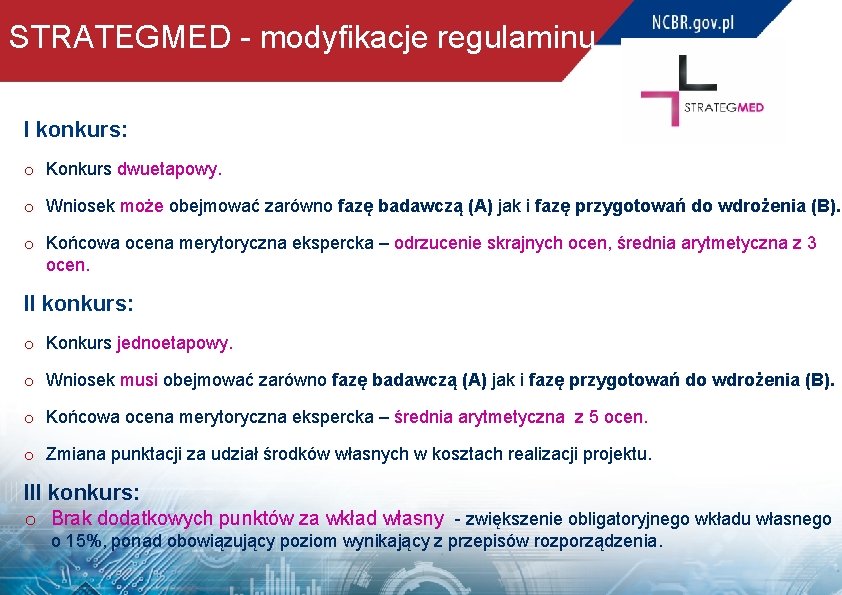 STRATEGMED - modyfikacje regulaminu

NCBR.gov.pl

STRATEGMED

I konkurs:

o Konkurs dwuetapowy.

o Wniosek może obejmować zarówno fazę badawczą (A) jak i fazę przygotowań do wdrożenia (B).

o Końcowa ocena merytoryczna ekspercka – odrzucenie skrajnych ocen, średnia arytmetyczna z 3 ocen.

II konkurs:

o Konkurs jednoetapowy.

o Wniosek musi obejmować zarówno fazę badawczą (A) jak i fazę przygotowań do wdrożenia (B).

o Końcowa ocena merytoryczna ekspercka – średnia arytmetyczna z 5 ocen.

o Zmiana punktacji za udział środków własnych w kosztach realizacji projektu.

III konkurs:

o Brak dodatkowych punktów za wkład własny - zwiększenie obligatoryjnego wkładu własnego o 15%, ponad obowiązujący poziom wynikający z przepisów rozporządzenia.